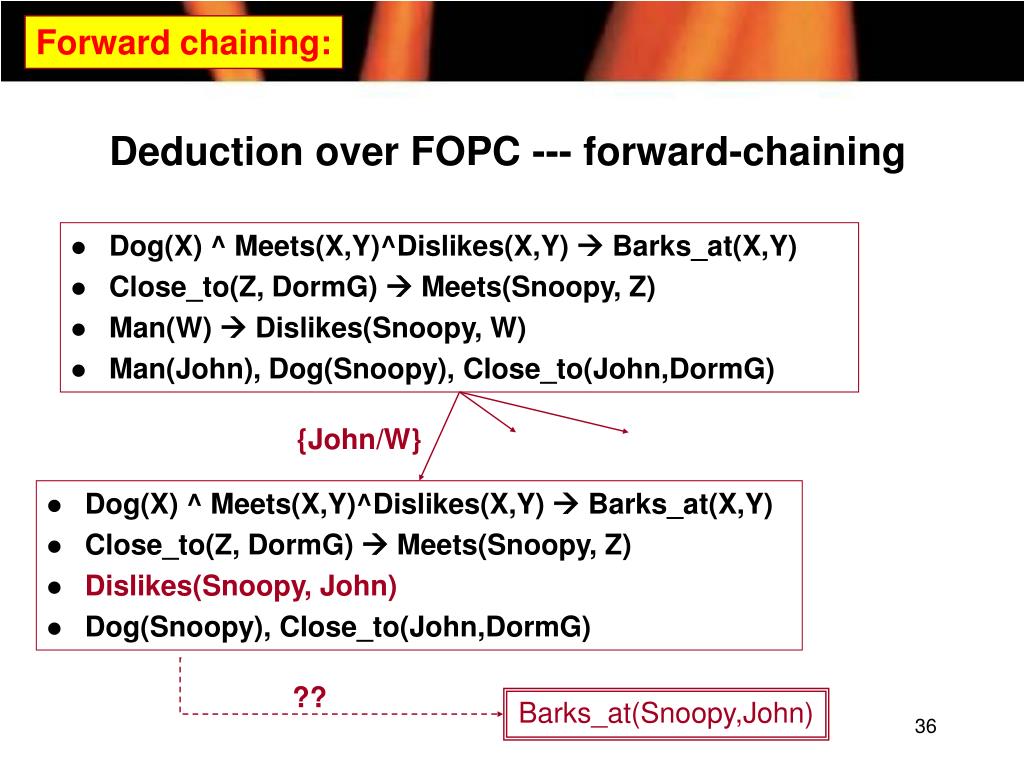 Forward chaining:

Deduction over FOPC --- forward-chaining

- Dog(X) ^ Meets(X,Y)^Dislikes(X,Y) → Barks_at(X,Y)
- Close_to(Z, DormG) → Meets(Snoopy, Z)
- Man(W) → Dislikes(Snoopy, W)
- Man(John), Dog(Snoopy), Close_to(John,DormG)

{John/W}

- Dog(X) ^ Meets(X,Y)^Dislikes(X,Y) → Barks_at(X,Y)
- Close_to(Z, DormG) → Meets(Snoopy, Z)
- Dislikes(Snoopy, John)
- Dog(Snoopy), Close_to(John,DormG)

??

Barks_at(Snoopy,John)

36